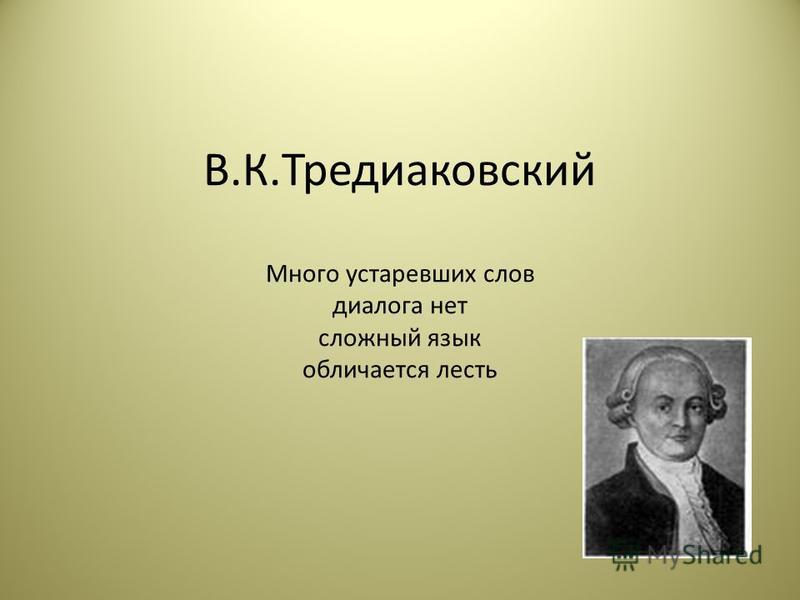 В.К.Тредиаковский

Много устаревших слов
диалога нет
сложный язык
обличается лесть

MyShared